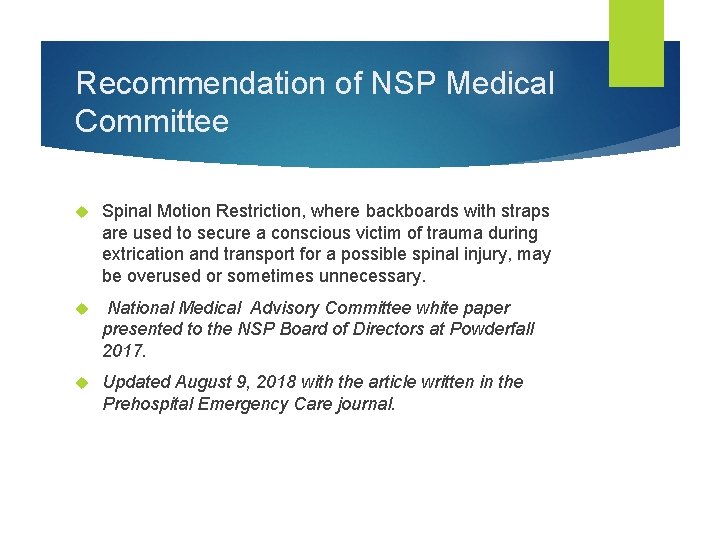 Recommendation of NSP Medical Committee

Spinal Motion Restriction, where backboards with straps are used to secure a conscious victim of trauma during extrication and transport for a possible spinal injury, may be overused or sometimes unnecessary.

National Medical Advisory Committee white paper presented to the NSP Board of Directors at Powderfall 2017.

Updated August 9, 2018 with the article written in the Prehospital Emergency Care journal.